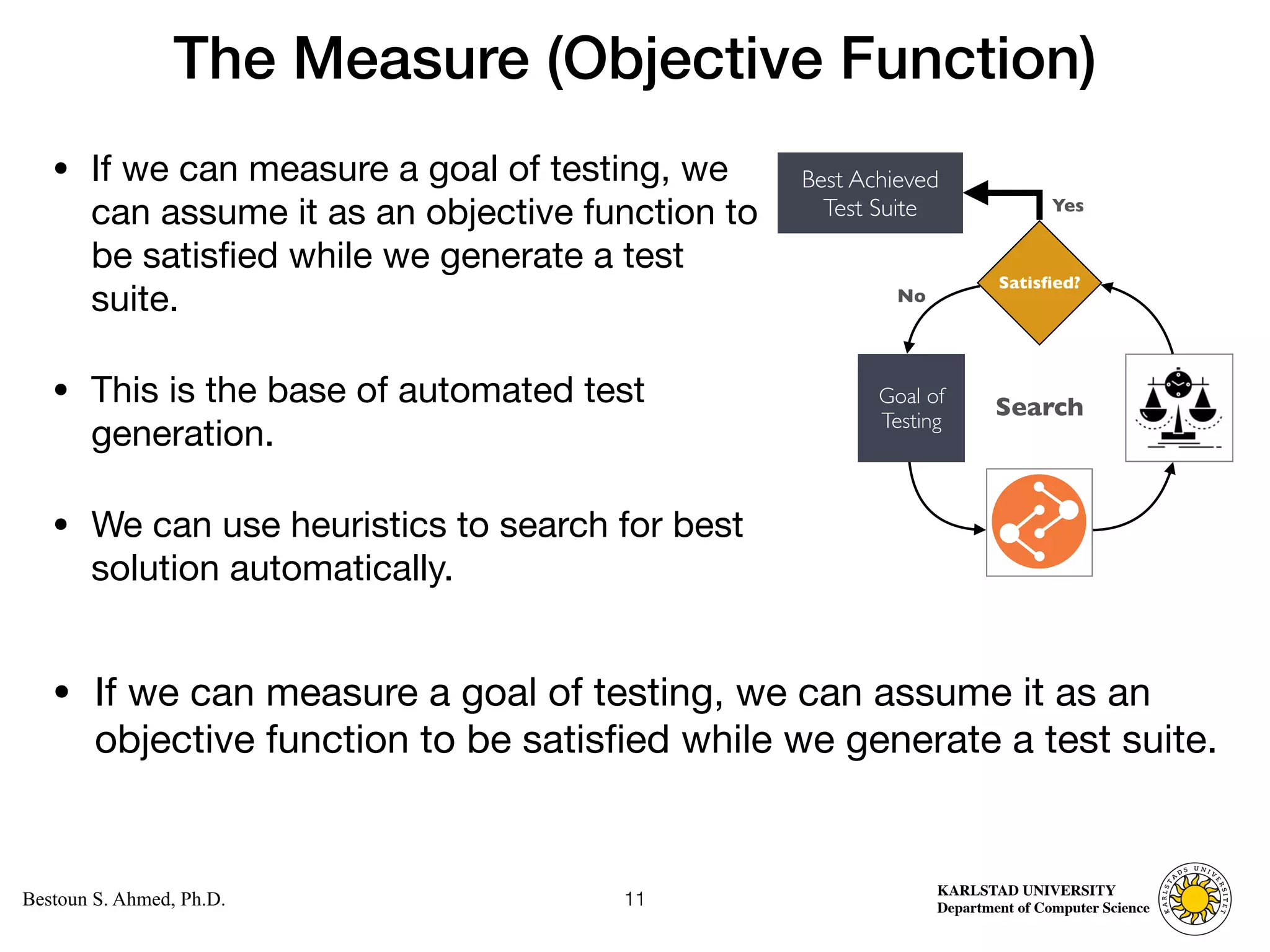 The Measure (Objective Function)

• If we can measure a goal of testing, we can assume it as an objective function to be satisfied while we generate a test suite.

• This is the base of automated test generation.

• We can use heuristics to search for best solution automatically.

Best Achieved Test Suite

Yes

Satisfied?

No

Goal of Testing

Search

• If we can measure a goal of testing, we can assume it as an objective function to be satisfied while we generate a test suite.

Bestoun S. Ahmed, Ph.D.

11

KARLSTAD UNIVERSITY
Department of Computer Science

KARLSTADS UNIVERSITET